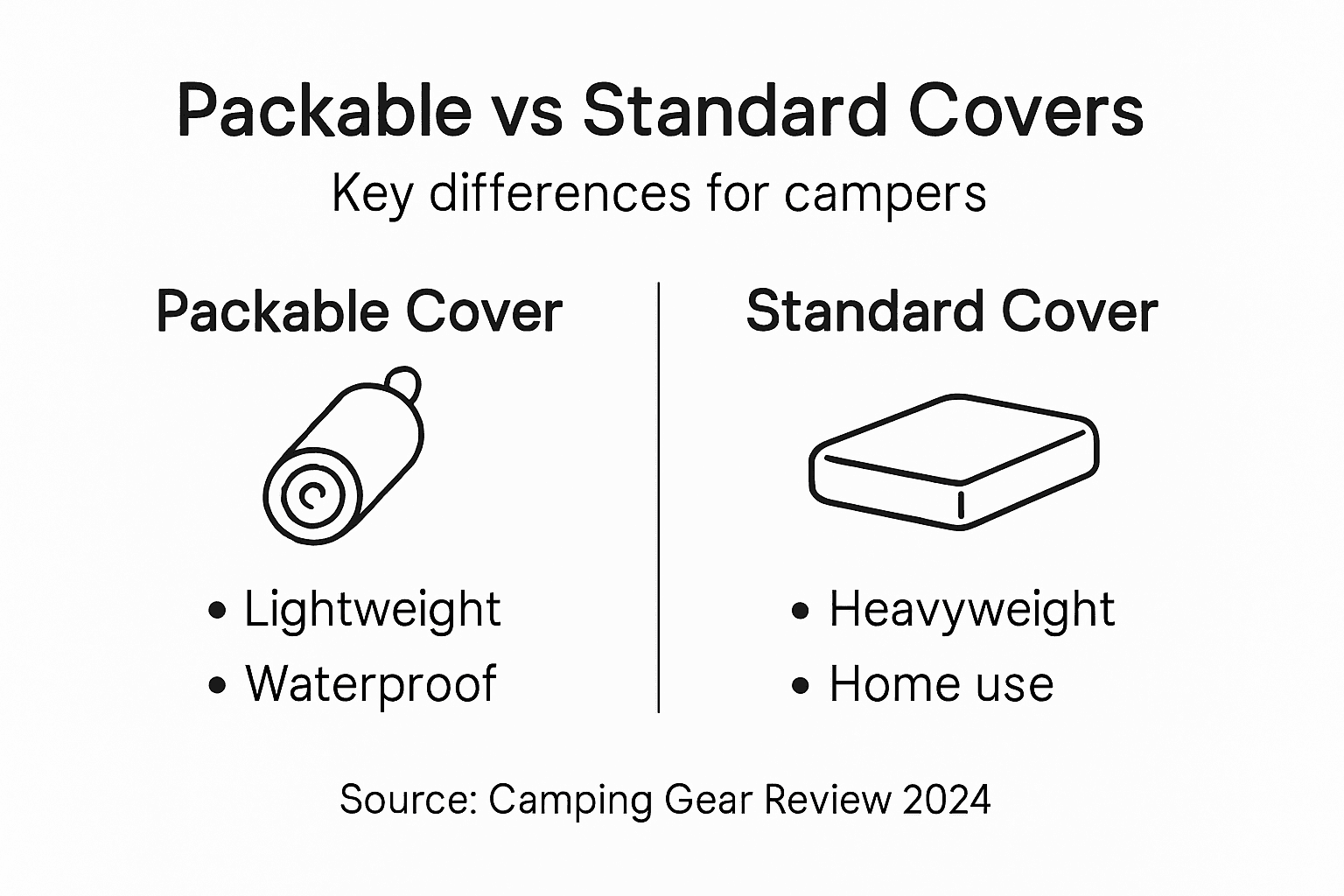 Packable vs Standard Covers

Key differences for campers

Packable Cover

• Lightweight
• Waterproof

Standard Cover

• Heavyweight
• Home use

Source: Camping Gear Review 2024